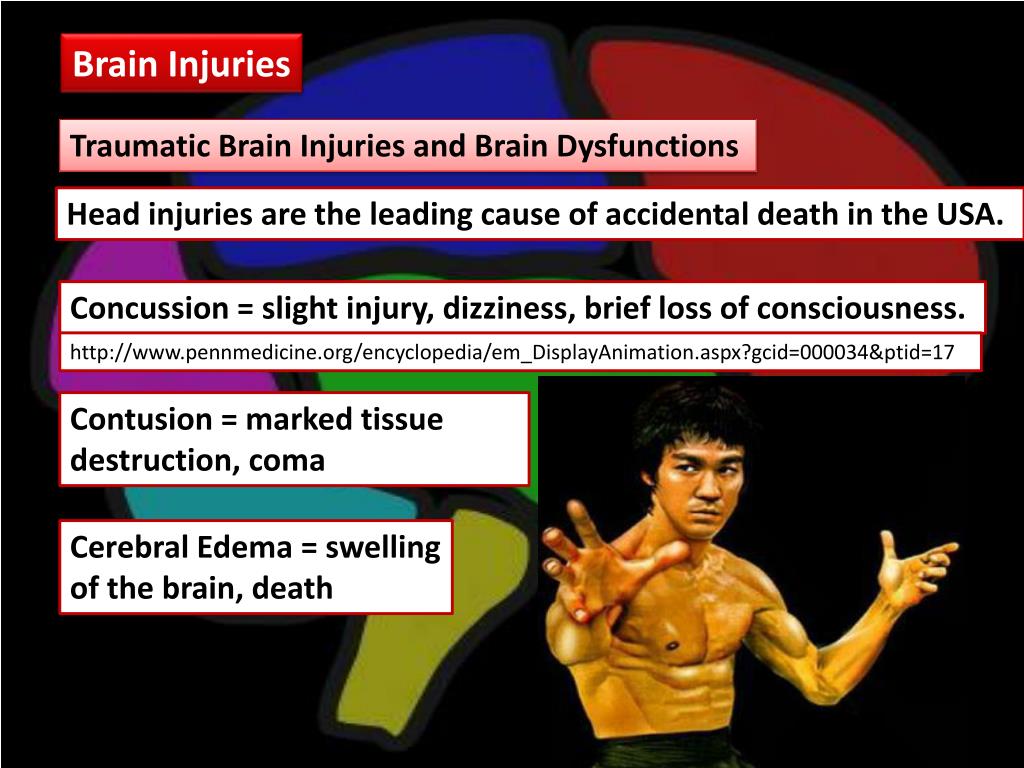 Brain Injuries

Traumatic Brain Injuries and Brain Dysfunctions

Head injuries are the leading cause of accidental death in the USA.

Concussion = slight injury, dizziness, brief loss of consciousness.

http://www.pennmedicine.org/encyclopedia/em_DisplayAnimation.aspx?gcid=000034&ptid=17

Contusion = marked tissue destruction, coma

Cerebral Edema = swelling of the brain, death